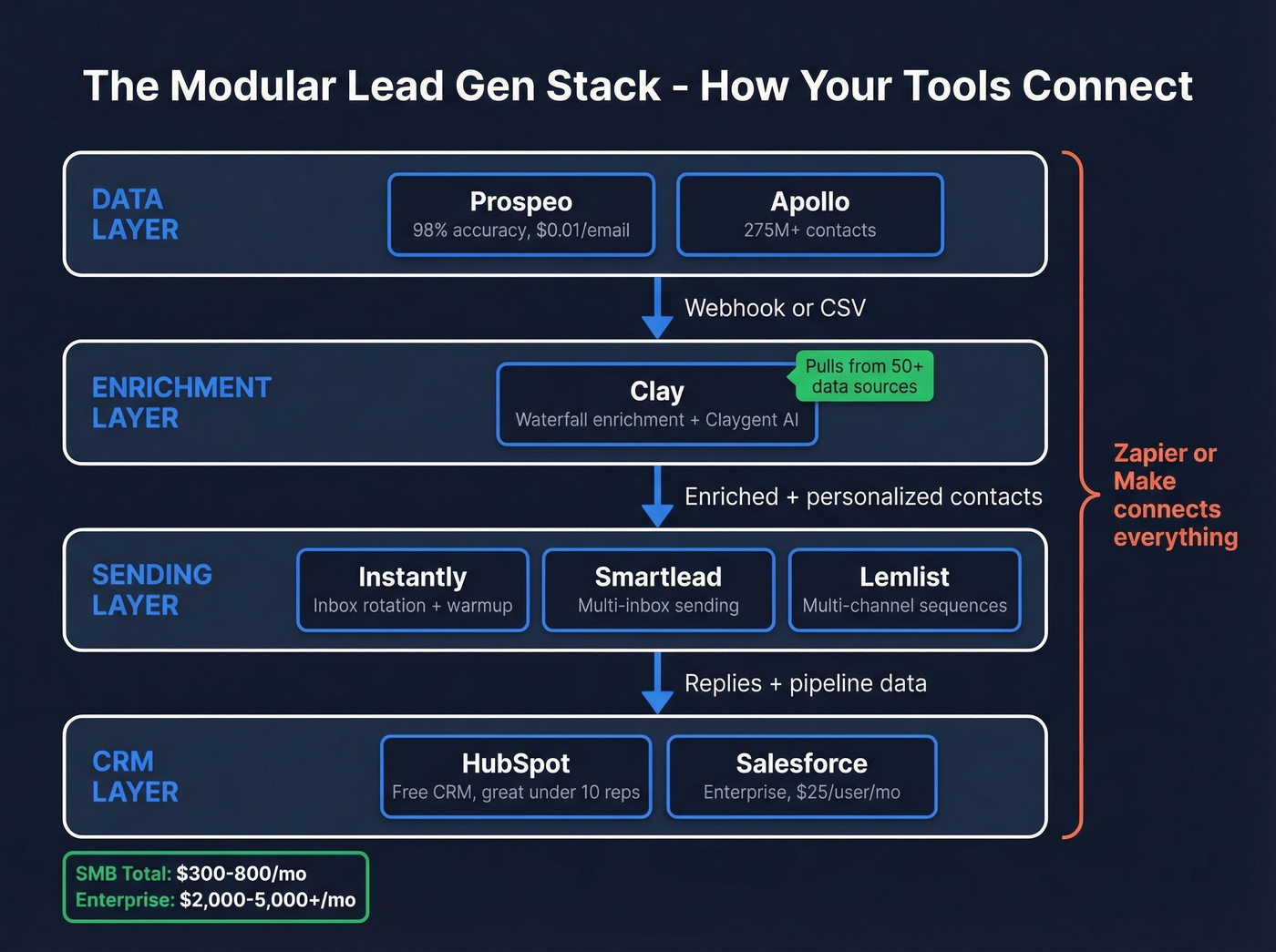 The Modular Lead Gen Stack - How Your Tools Connect

DATA LAYER

Prospeo
98% accuracy, $0.01/email

Apollo
275M+ contacts

Webhook or CSV

ENRICHMENT LAYER

Clay
Waterfall enrichment + Claygent AI

Pulls from 50+ data sources

Enriched + personalized contacts

SENDING LAYER

Instantly
Inbox rotation + warmup

Smartlead
Multi-inbox sending

Lemlist
Multi-channel sequences

Replies + pipeline data

CRM LAYER

HubSpot
Free CRM, great under 10 reps

Salesforce
Enterprise, $25/user/mo

Zapier or Make connects everything

SMB Total: $300-800/mo
Enterprise: $2,000-5,000+/mo